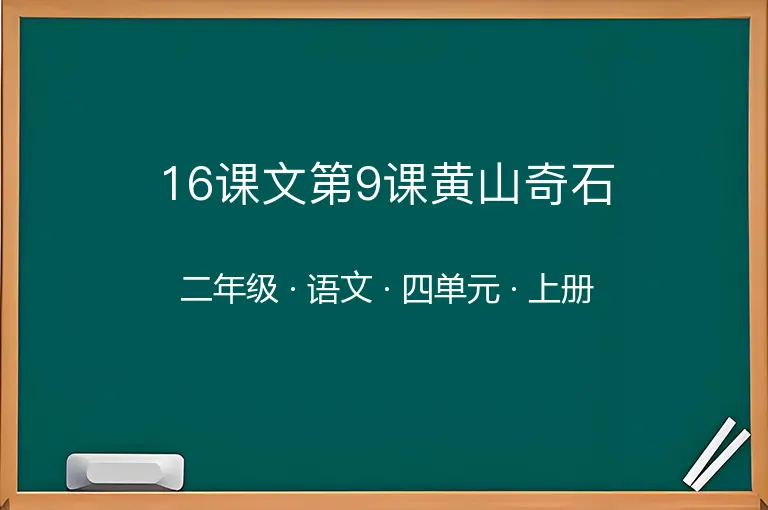 16课文第9课黄山奇石

二年级 · 语文 · 四单元 · 上册